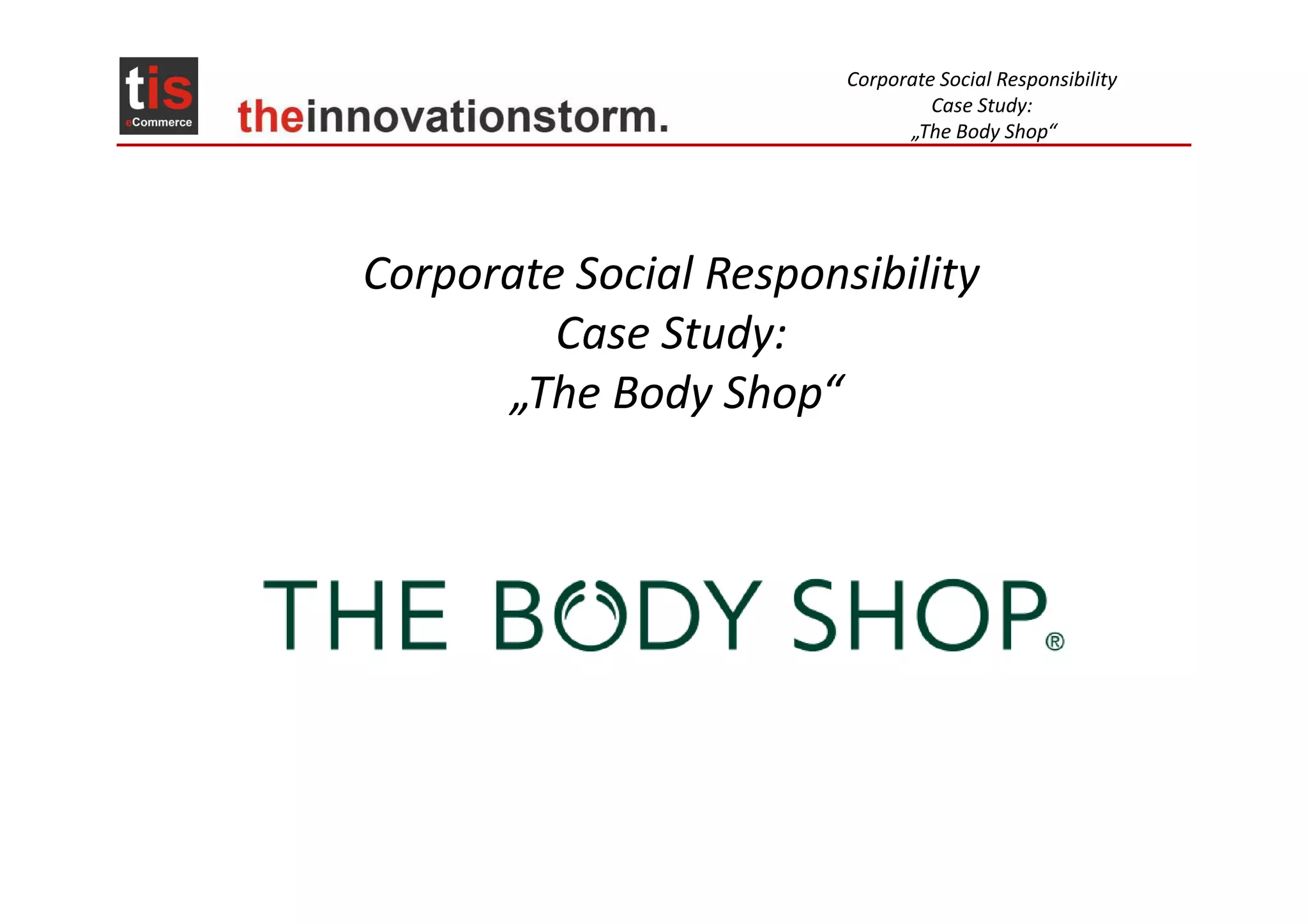 tis
eCommerce

theinnovationstorm.

Corporate Social Responsibility
Case Study:
„The Body Shop“

Corporate Social Responsibility
Case Study:
„The Body Shop“

THE BODY SHOP®